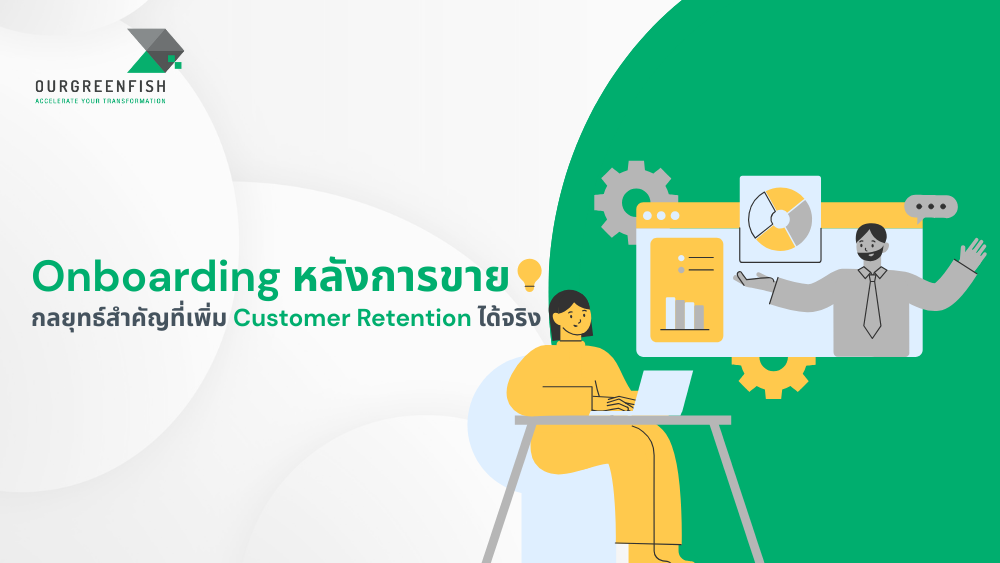 OURGREENFISH
ACCELERATE YOUR TRANSFORMATION

Onboarding หลังการขาย
กลยุทธ์สำคัญที่เพิ่ม Customer Retention ได้จริง